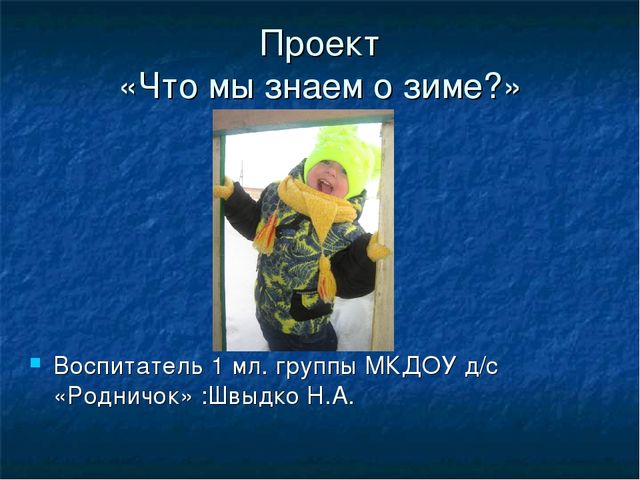 Проект
«Что мы знаем о зиме?»

Воспитатель 1 мл. группы МКДОУ д/с «Родничок» :Швыдко Н.А.